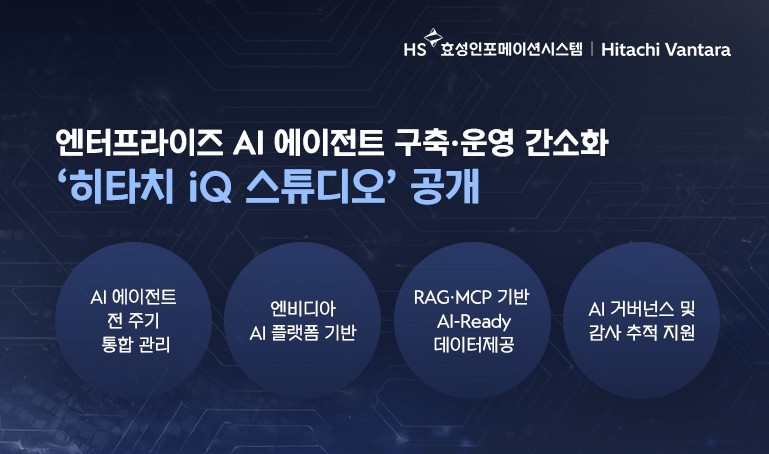 HS 효성인포메이션시스템 | Hitachi Vantara

엔터프라이즈 AI 에이전트 구축·운영 간소화
'히타치 iQ 스튜디오' 공개

AI 에이전트 전 주기 통합 관리

엔비디아 AI 플랫폼 기반

RAG·MCP 기반 AI-Ready 데이터제공

AI 거버넌스 및 감사 추적 지원